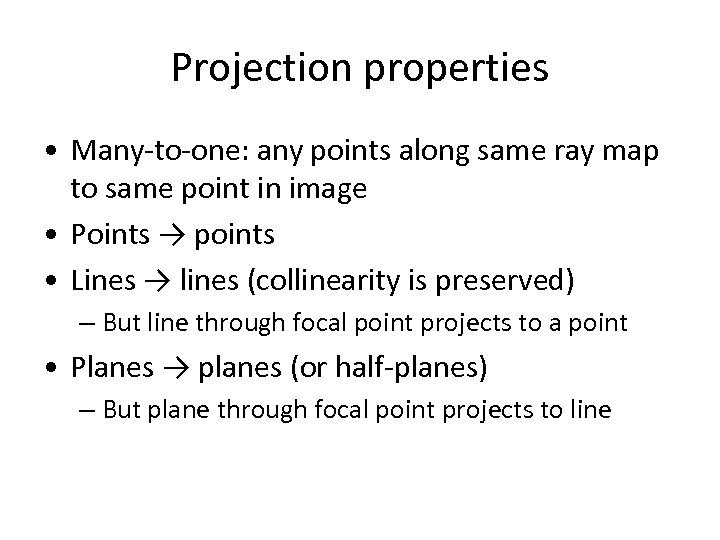 Projection properties

• Many-to-one: any points along same ray map to same point in image

• Points → points

• Lines → lines (collinearity is preserved)

– But line through focal point projects to a point

• Planes → planes (or half-planes)

– But plane through focal point projects to line